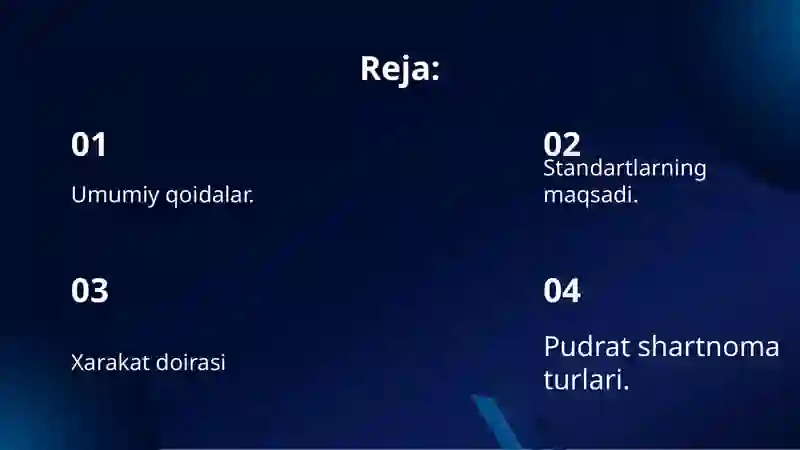 Reja:

01

Umumiy qoidalar.

02

Standartlarning maqsadi.

03

Xarakat doirasi

04

Pudrat shartnoma turlari.